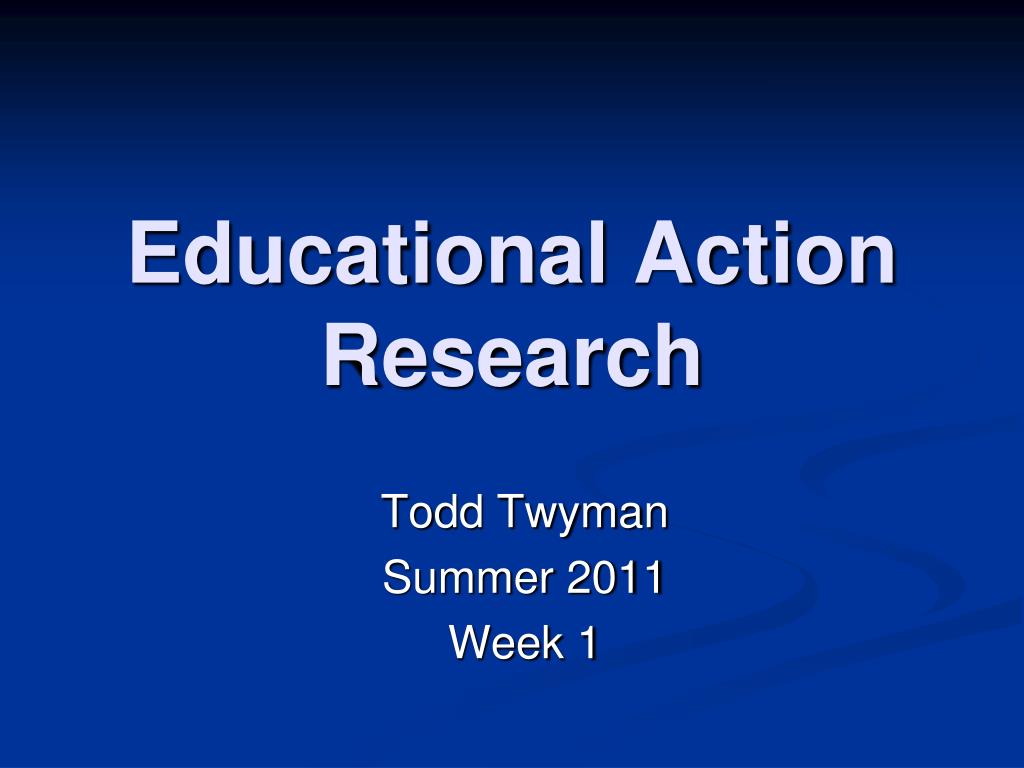 Educational Action Research

Todd Twyman
Summer 2011
Week 1